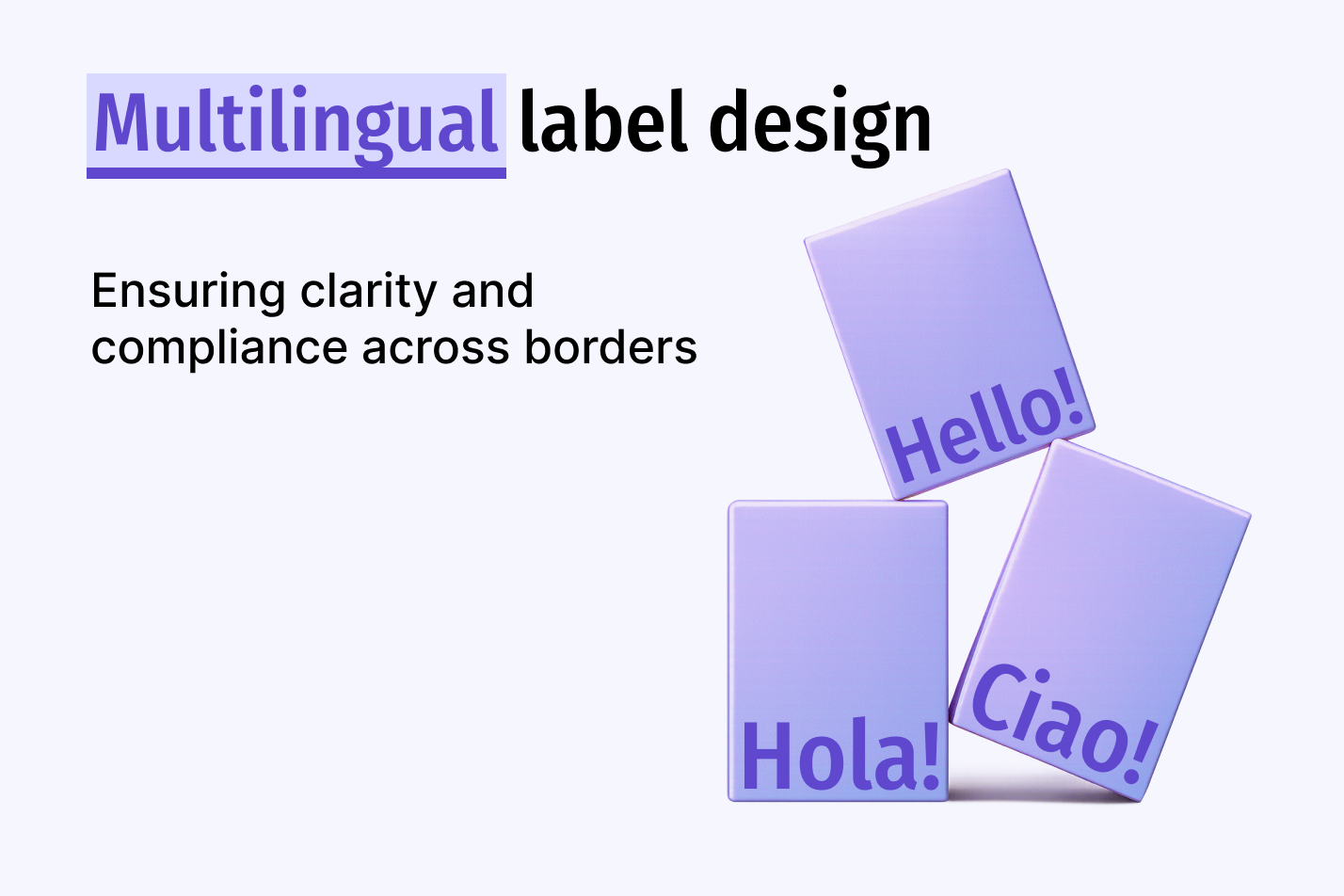 Multilingual label design

Ensuring clarity and compliance across borders

Hello!

Hola!

Ciao!